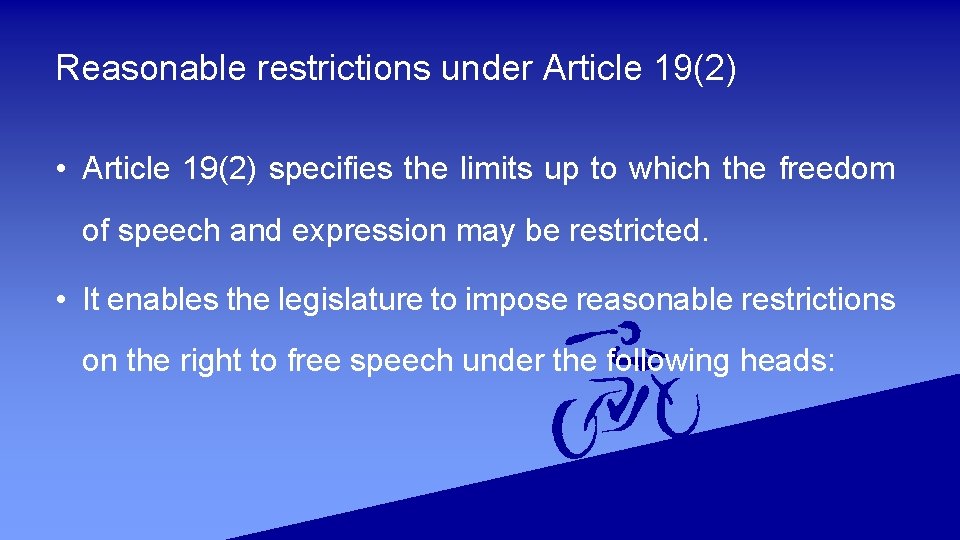 Reasonable restrictions under Article 19(2)

• Article 19(2) specifies the limits up to which the freedom of speech and expression may be restricted.

• It enables the legislature to impose reasonable restrictions on the right to free speech under the following heads: